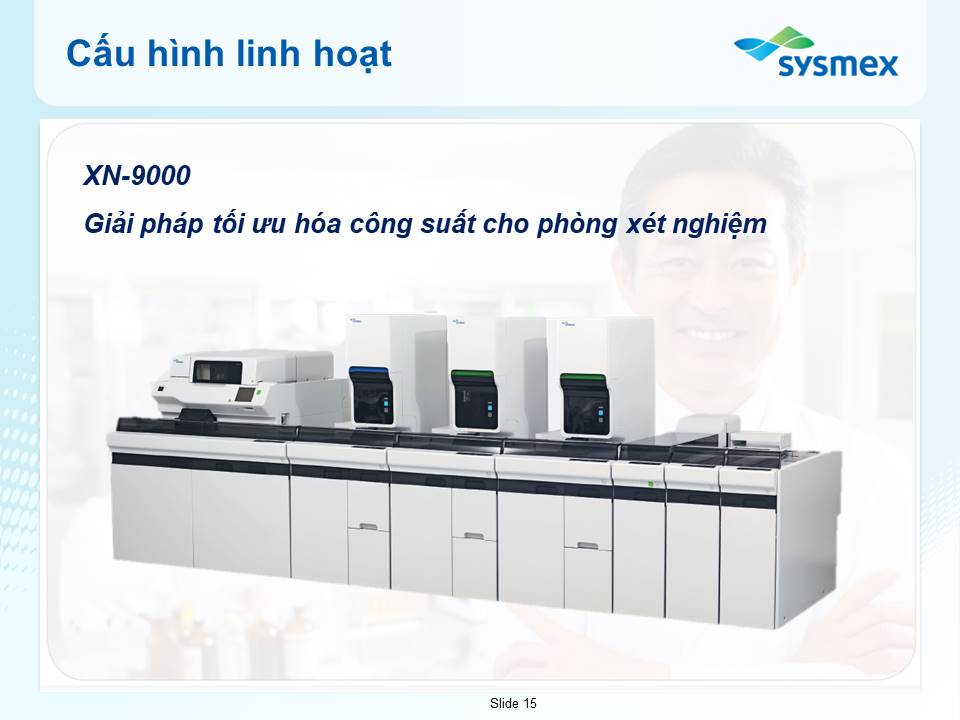 Cấu hình linh hoạt

sysmex

XN-9000

Giải pháp tối ưu hóa công suất cho phòng xét nghiệm

Slide 15